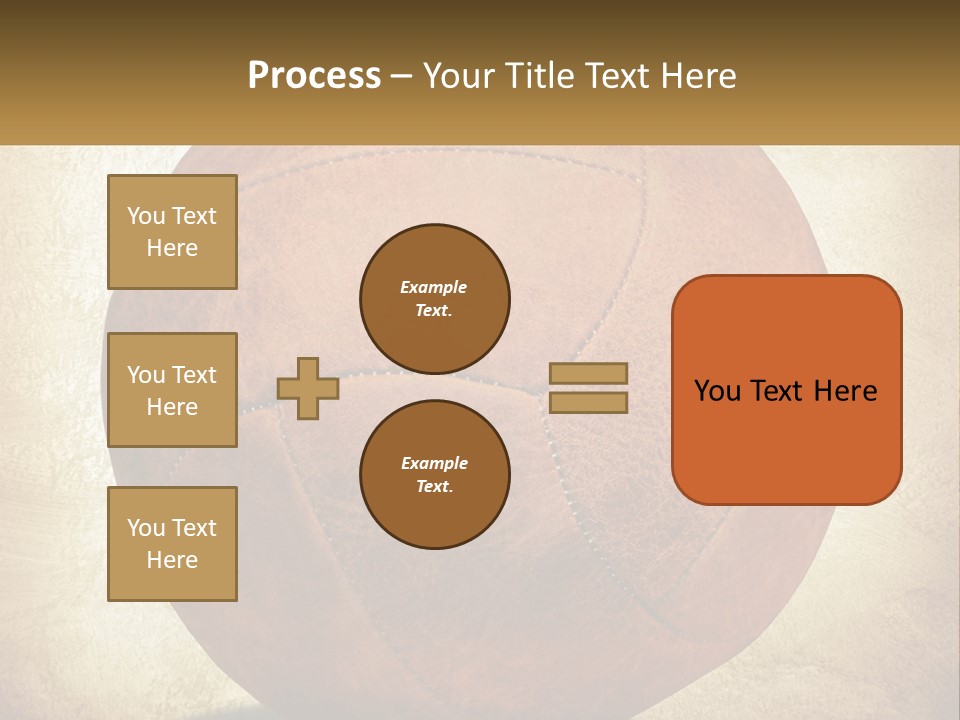 Process – Your Title Text Here

You Text Here

You Text Here

You Text Here

Example Text.

Example Text.

You Text Here